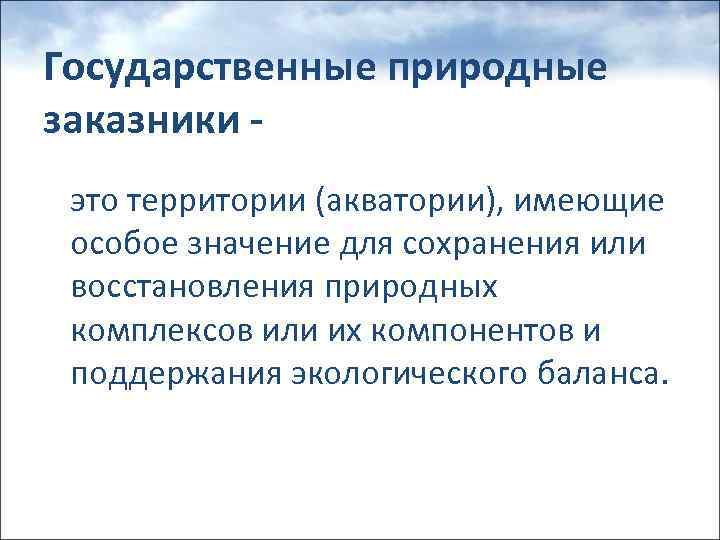 Государственные природные заказники -

это территории (акватории), имеющие особое значение для сохранения или восстановления природных комплексов или их компонентов и поддержания экологического баланса.